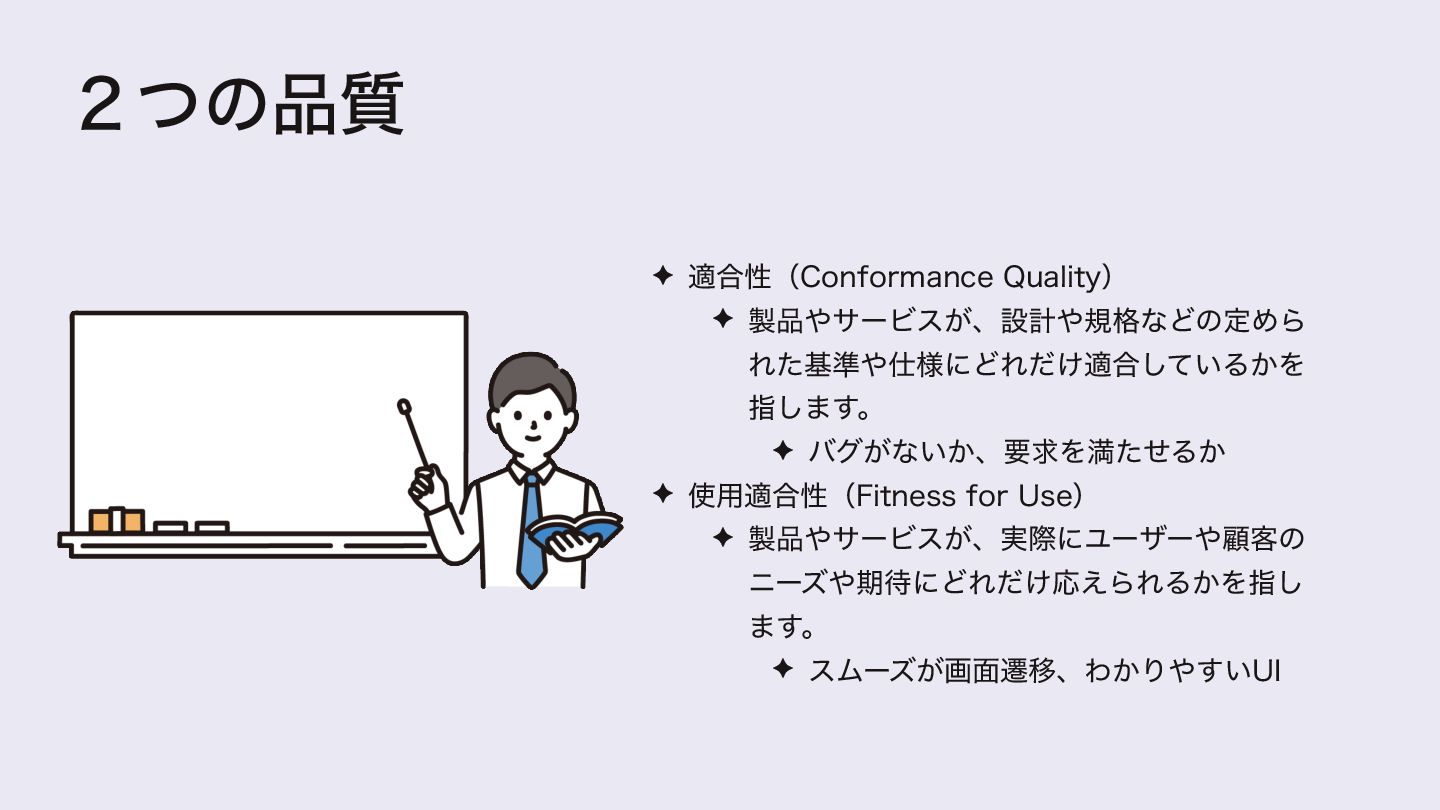 ２つの品質

✦ 適合性（Conformance Quality）
✦ 製品やサービスが、設計や規格などの定められた基準や仕様にどれだけ適合しているかを指します。
✦ バグがないか、要求を満たせるか
✦ 使用適合性（Fitness for Use）
✦ 製品やサービスが、実際にユーザーや顧客のニーズや期待にどれだけ応えられるかを指します。
✦ スムーズが画面遷移、わかりやすいUI